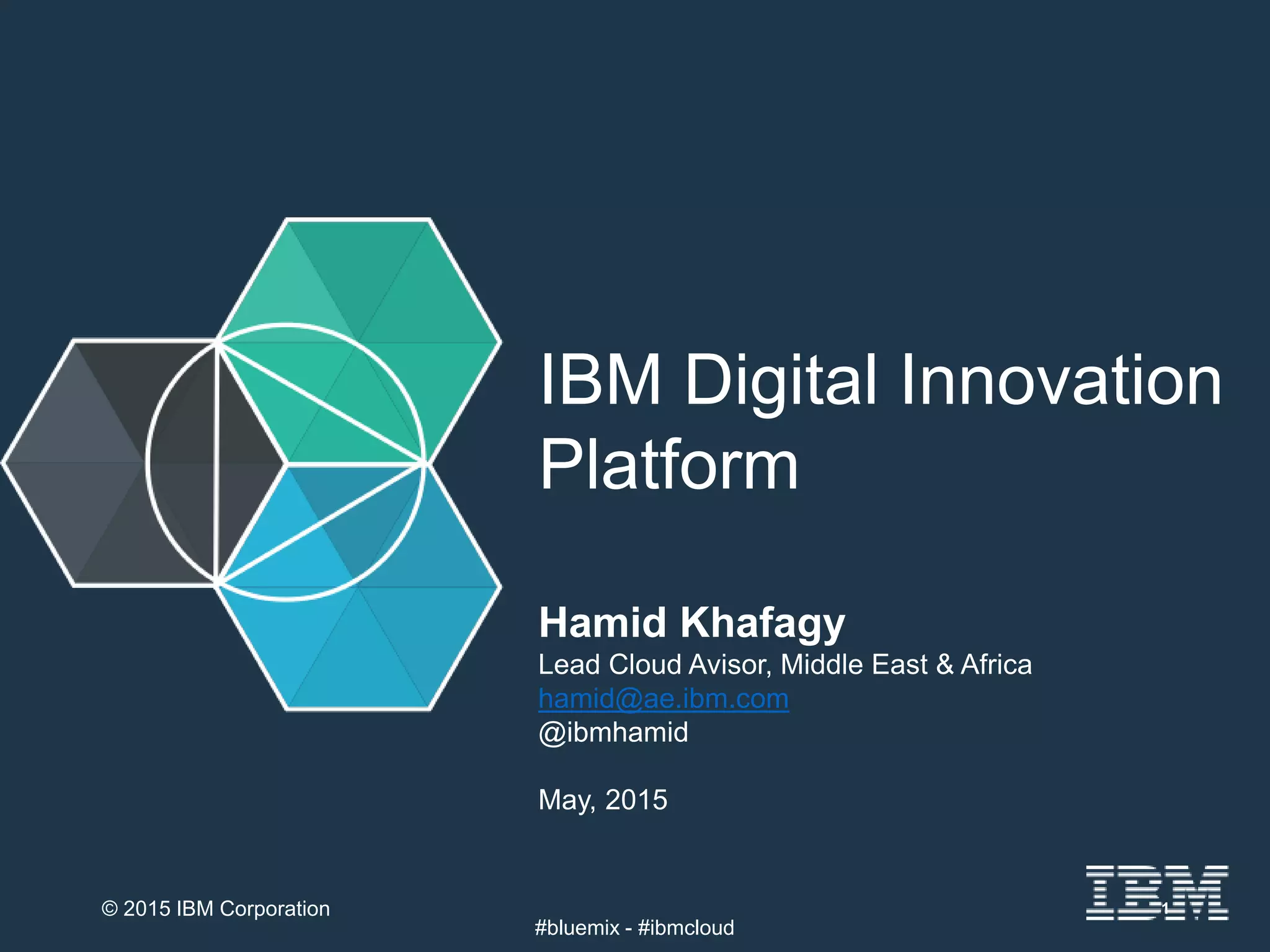 IBM Digital Innovation Platform

Hamid Khafagy
Lead Cloud Avisor, Middle East & Africa
hamid@ae.ibm.com
@ibmhamid

May, 2015

© 2015 IBM Corporation

#bluemix - #ibmcloud

IBM

1